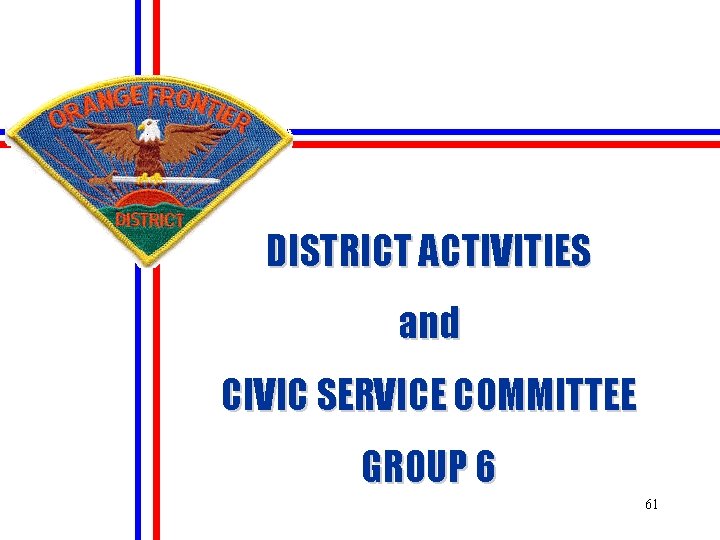 ORANGE FRONTIER

DISTRICT

DISTRICT ACTIVITIES

and

CIVIC SERVICE COMMITTEE

GROUP 6

61